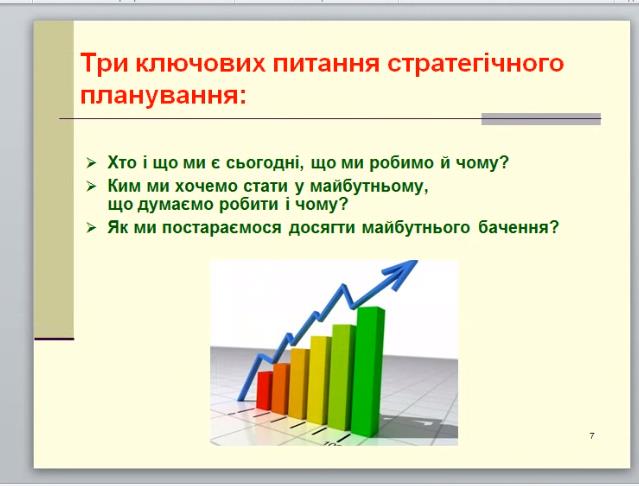 Три ключових питання стратегічного планування:

➢ Хто і що ми є сьогодні, що ми робимо й чому?
➢ Ким ми хочемо стати у майбутньому, що думаємо робити і чому?
➢ Як ми постараємося досягти майбутнього бачення?

7